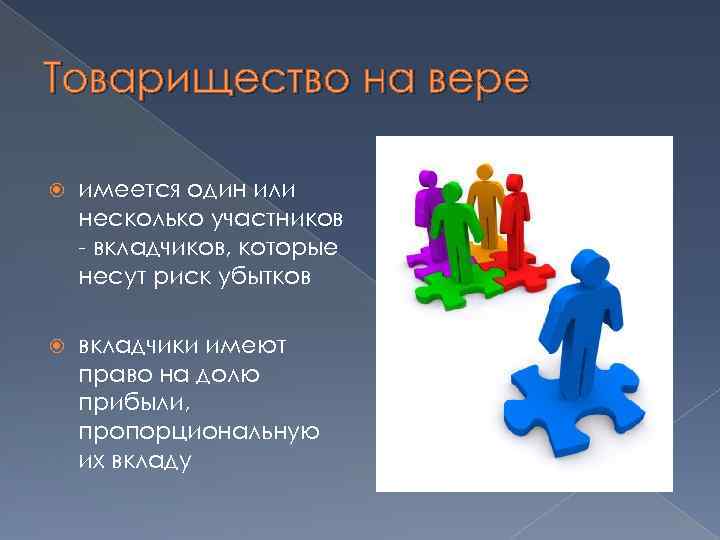 Товарищество на вере

имеется один или несколько участников - вкладчиков, которые несут риск убытков

вкладчики имеют право на долю прибыли, пропорциональную их вкладу